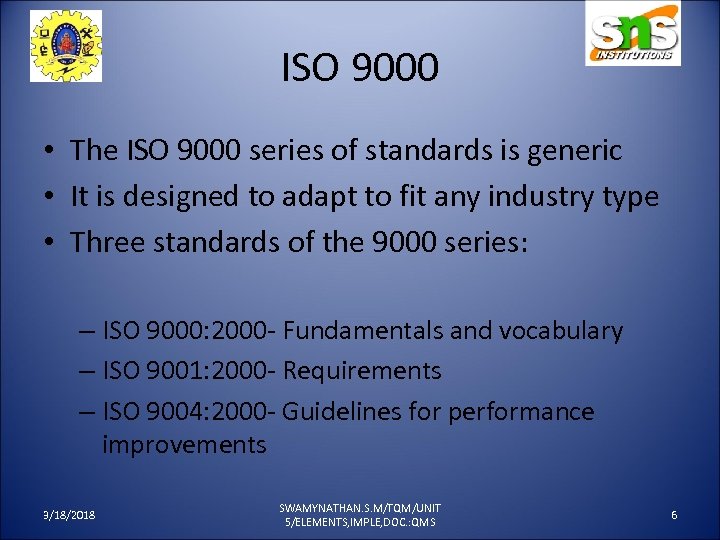 sns
INSTITUTIONS

ISO 9000

• The ISO 9000 series of standards is generic
• It is designed to adapt to fit any industry type
• Three standards of the 9000 series:

– ISO 9000:2000- Fundamentals and vocabulary
– ISO 9001:2000- Requirements
– ISO 9004:2000- Guidelines for performance improvements

3/18/2018

SWAMYNATHAN.S.M/TQM/UNIT 5/ELEMENTS,IMPLE,DOC.:QMS

6